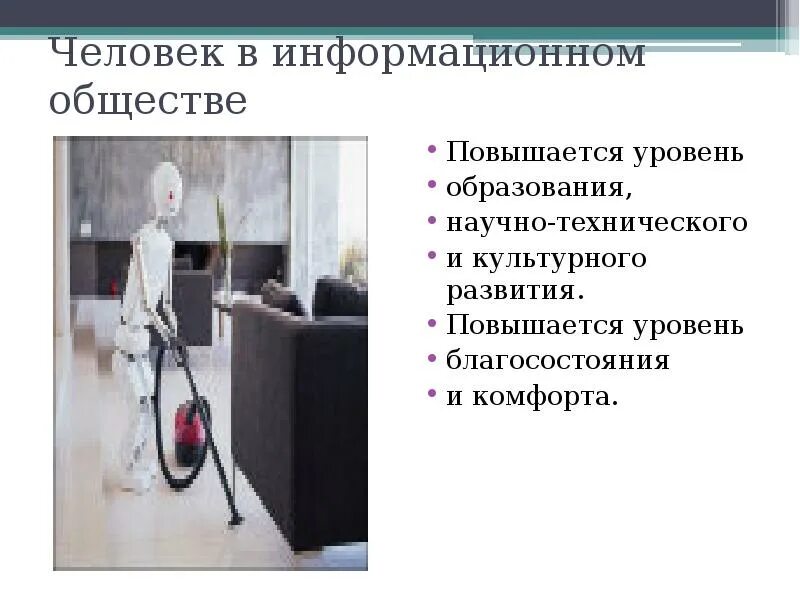 Человек в информационном обществе

• Повышается уровень
• образования,
• научно-технического
• и культурного развития.
• Повышается уровень
• благосостояния
• и комфорта.